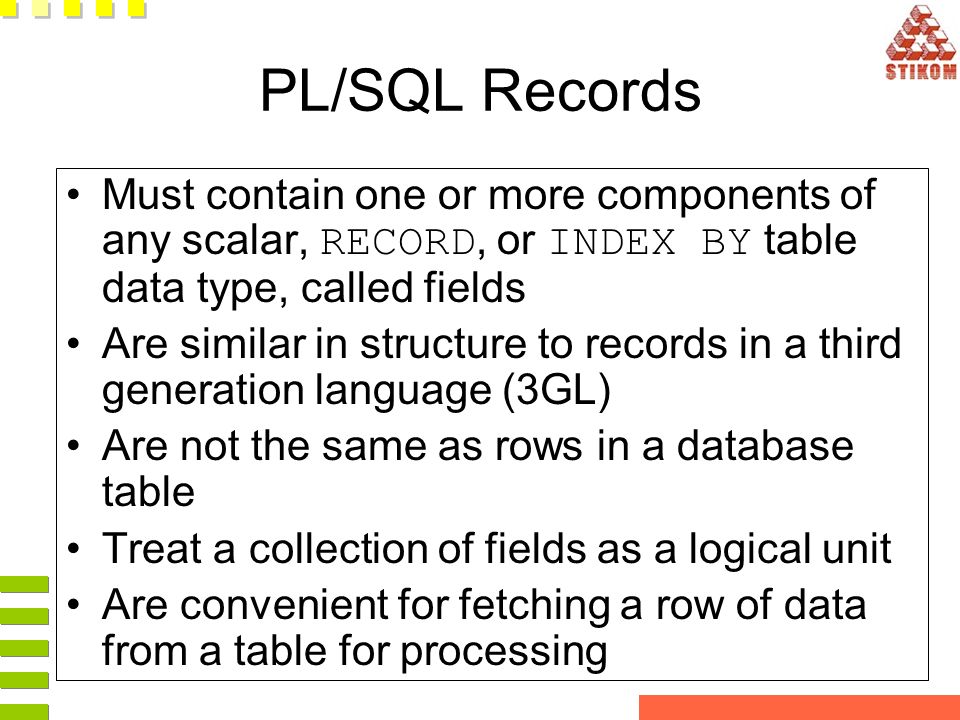 STIKOM

PL/SQL Records

• Must contain one or more components of any scalar, RECORD, or INDEX BY table data type, called fields
• Are similar in structure to records in a third generation language (3GL)
• Are not the same as rows in a database table
• Treat a collection of fields as a logical unit
• Are convenient for fetching a row of data from a table for processing